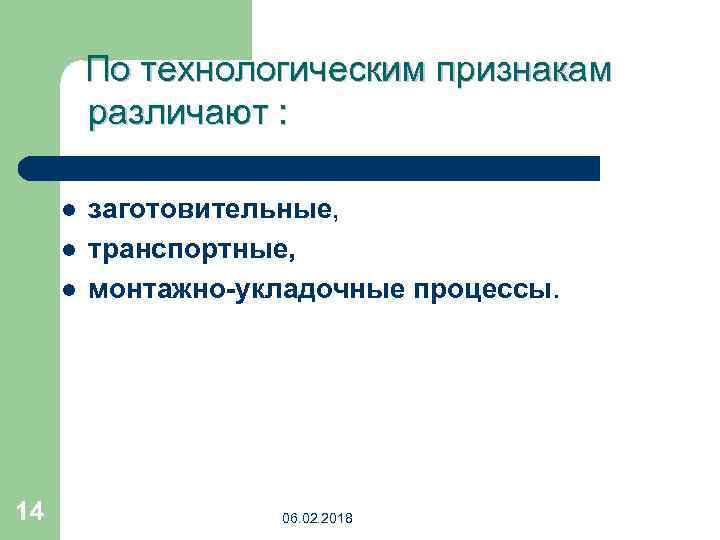 По технологическим признакам различают :

- заготовительные,
- транспортные,
- монтажно-укладочные процессы.

14

06.02.2018